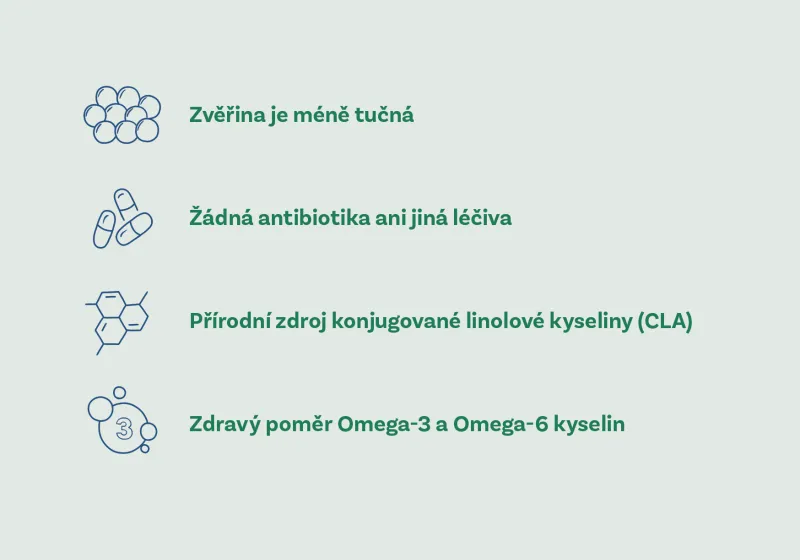 Zvěřina je méně tučná

Žádná antibiotika ani jiná léčiva

Přírodní zdroj konjugované linolové kyseliny (CLA)

3

Zdravý poměr Omega-3 a Omega-6 kyselin